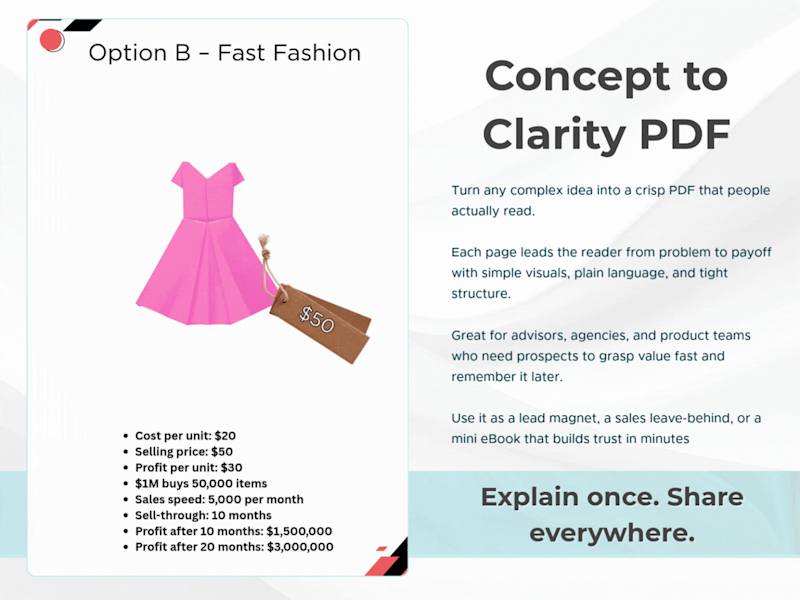 Option B – Fast Fashion

$50

- Cost per unit: $20
- Selling price: $50
- Profit per unit: $30
- $1M buys 50,000 items
- Sales speed: 5,000 per month
- Sell-through: 10 months
- Profit after 10 months: $1,500,000
- Profit after 20 months: $3,000,000

Concept to Clarity PDF

Turn any complex idea into a crisp PDF that people actually read.

Each page leads the reader from problem to payoff with simple visuals, plain language, and tight structure.

Great for advisors, agencies, and product teams who need prospects to grasp value fast and remember it later.

Use it as a lead magnet, a sales leave-behind, or a mini eBook that builds trust in minutes

Explain once. Share everywhere.